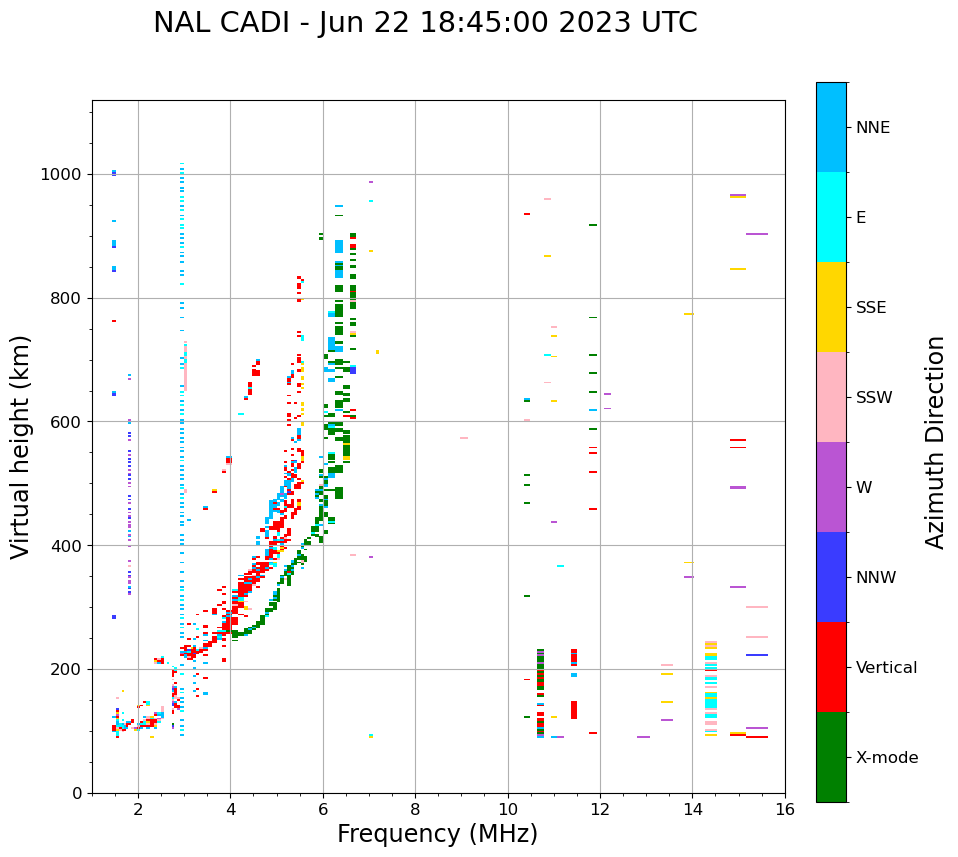 NAL CADI - Jun 22 18:45:00 2023 UTC

Virtual height (km)

1000
800
600
400
200
0

2 4 6 8 10 12 14 16

Frequency (MHz)

NNE
E
SSE
SSW
W
NNW
Vertical
X-mode

Azimuth Direction